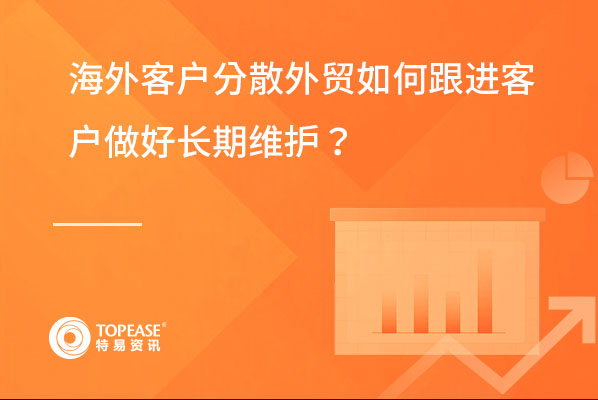 海外客户分散外贸如何跟进客户做好长期维护？

TOPEASE®
特易资讯